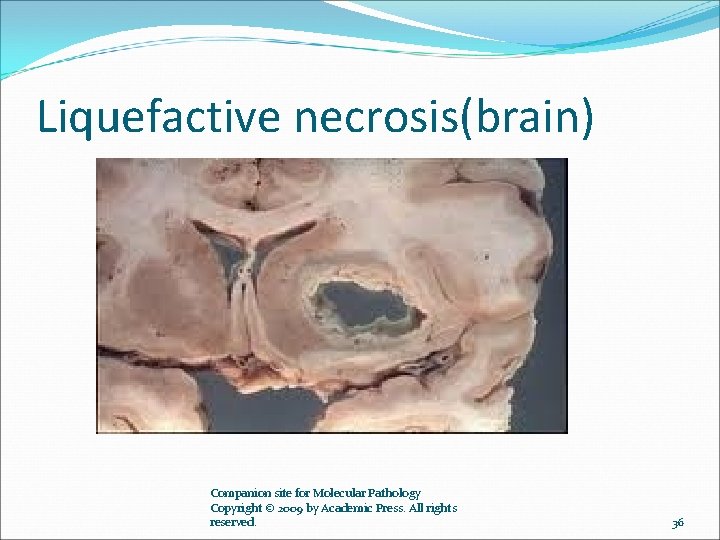 Liquefactive necrosis(brain)

Companion site for Molecular Pathology
Copyright © 2009 by Academic Press. All rights reserved.

36